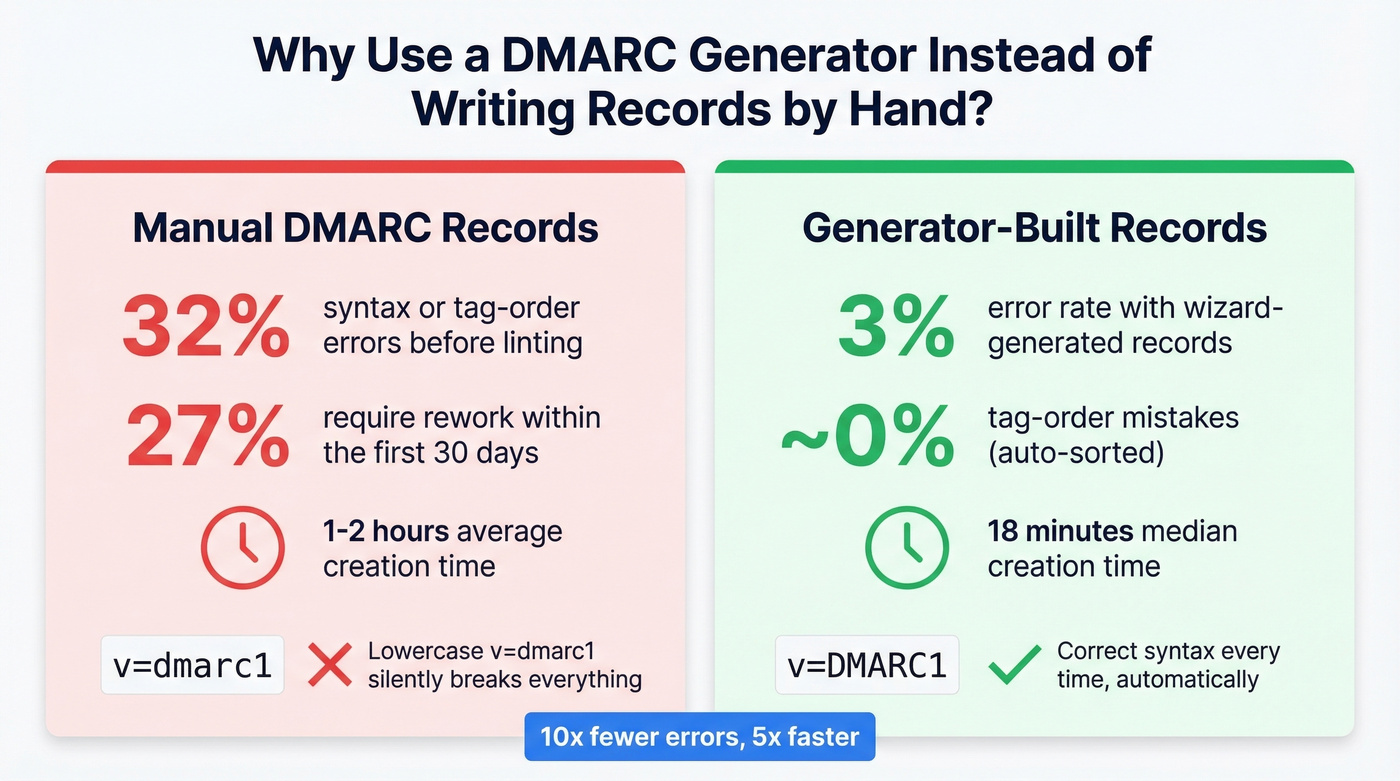 Why Use a DMARC Generator Instead of Writing Records by Hand?

Manual DMARC Records

32% syntax or tag-order errors before linting

27% require rework within the first 30 days

1-2 hours average creation time

v=dmarc1 Lowercase v=dmarc1 silently breaks everything

Generator-Built Records

3% error rate with wizard-generated records

~0% tag-order mistakes (auto-sorted)

18 minutes median creation time

v=DMARC1 Correct syntax every time, automatically

10x fewer errors, 5x faster